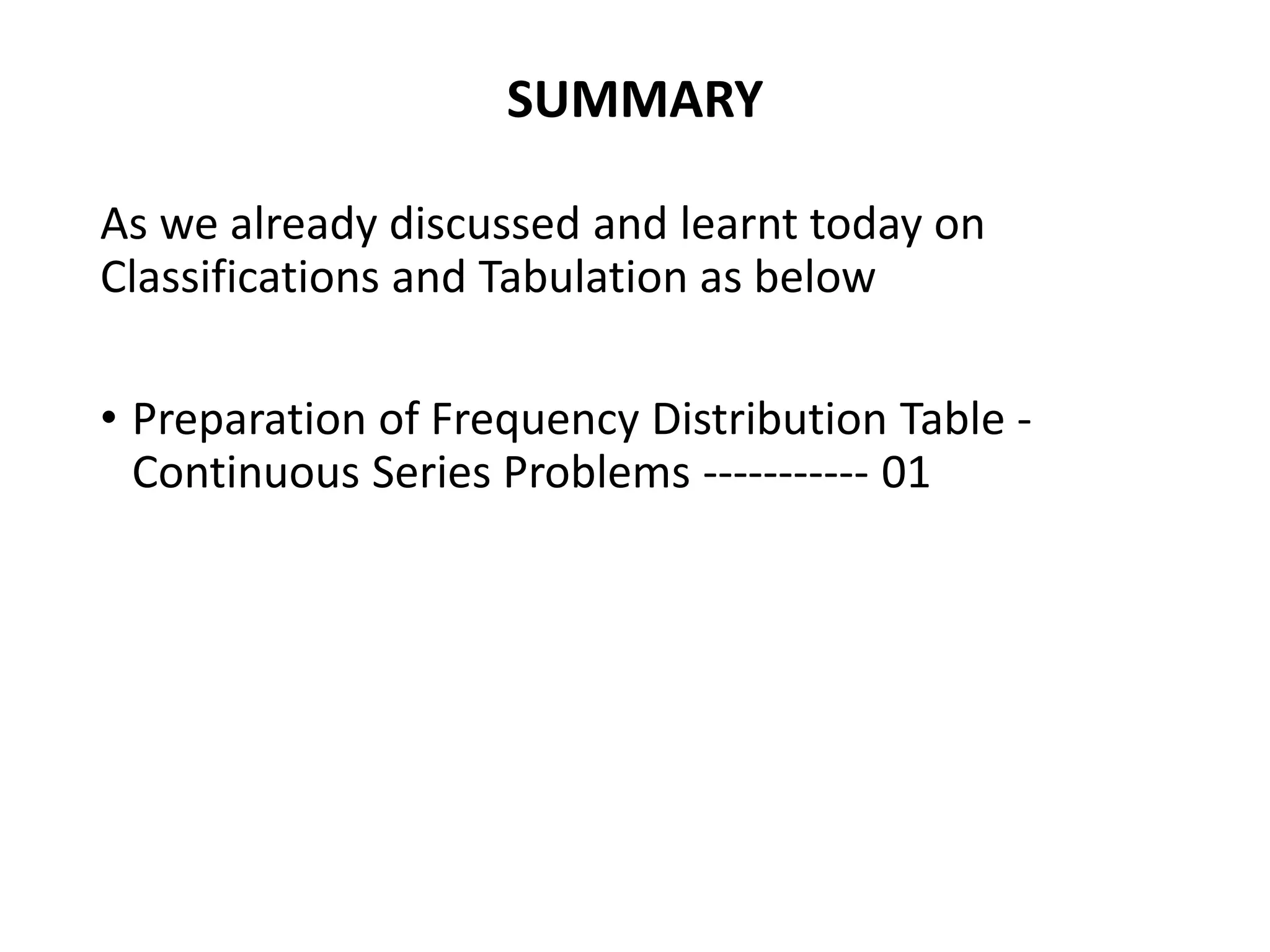 SUMMARY

As we already discussed and learnt today on Classifications and Tabulation as below

• Preparation of Frequency Distribution Table - Continuous Series Problems ----------- 01